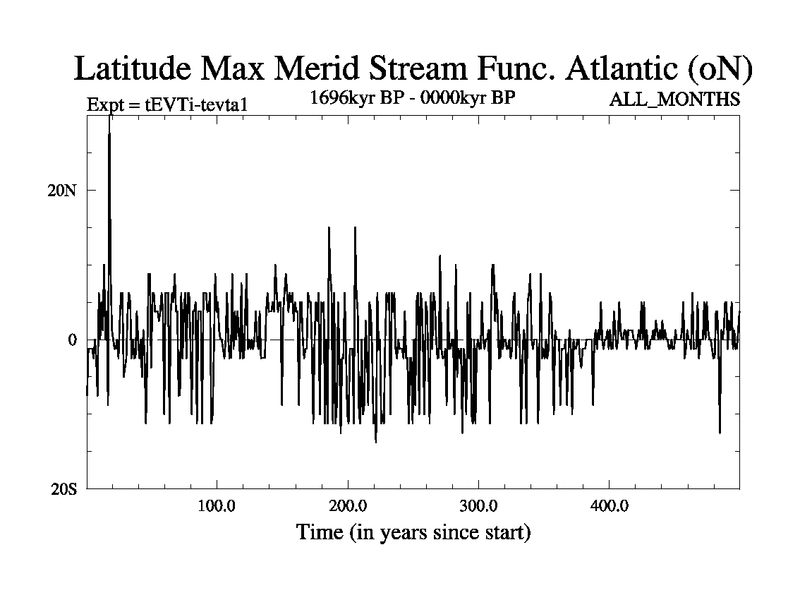 Latitude Max Merid Stream Func. Atlantic (oN)

Expt = tEVTi-tevta1
1696kyr BP - 0000kyr BP
ALL_MONTHS

20N
0
20S

100.0
200.0
300.0
400.0

Time (in years since start)